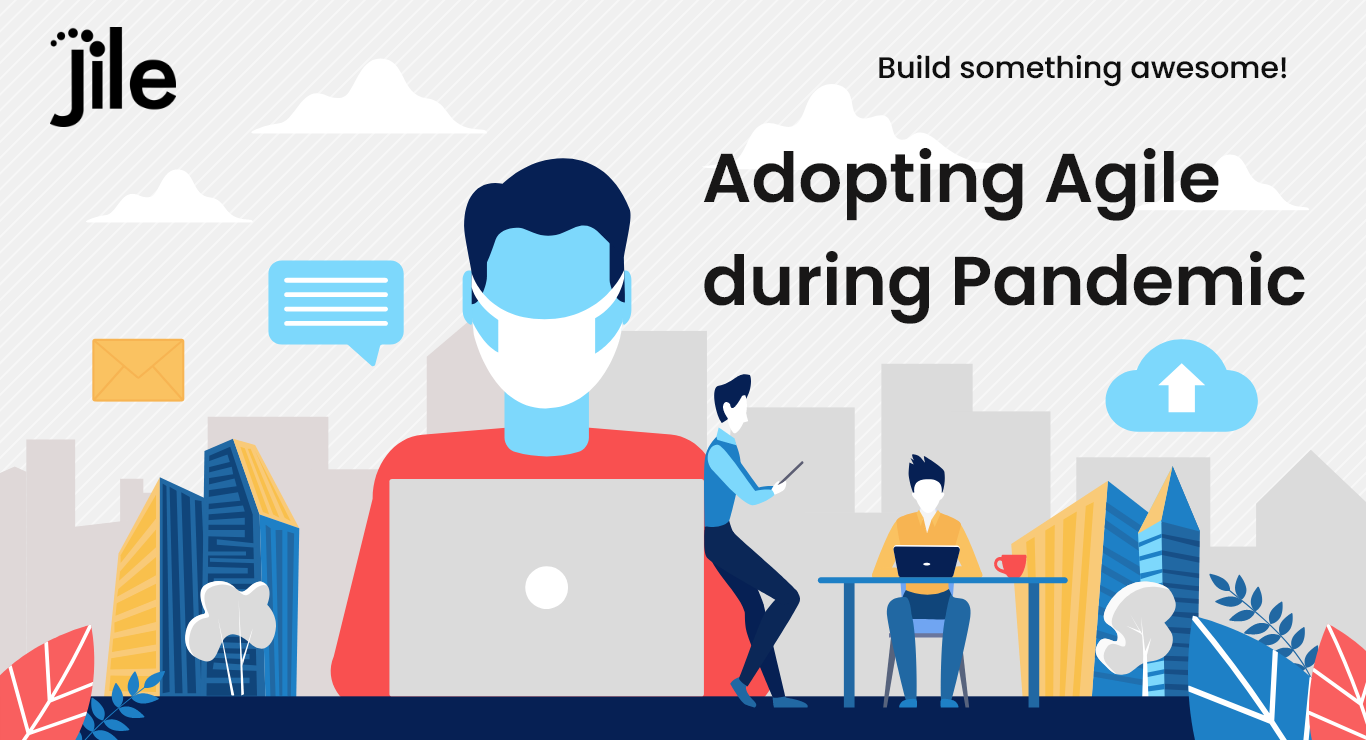 jile

Build something awesome!

Adopting Agile during Pandemic